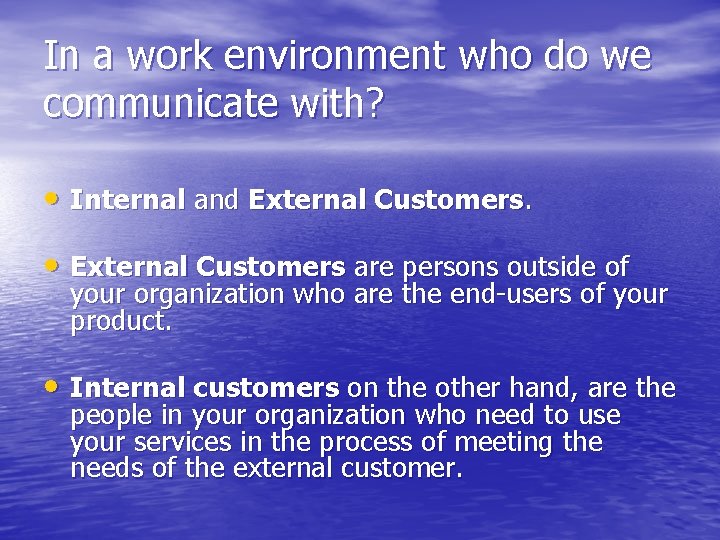 In a work environment who do we communicate with?

• Internal and External Customers.

• External Customers are persons outside of your organization who are the end-users of your product.

• Internal customers on the other hand, are the people in your organization who need to use your services in the process of meeting the needs of the external customer.